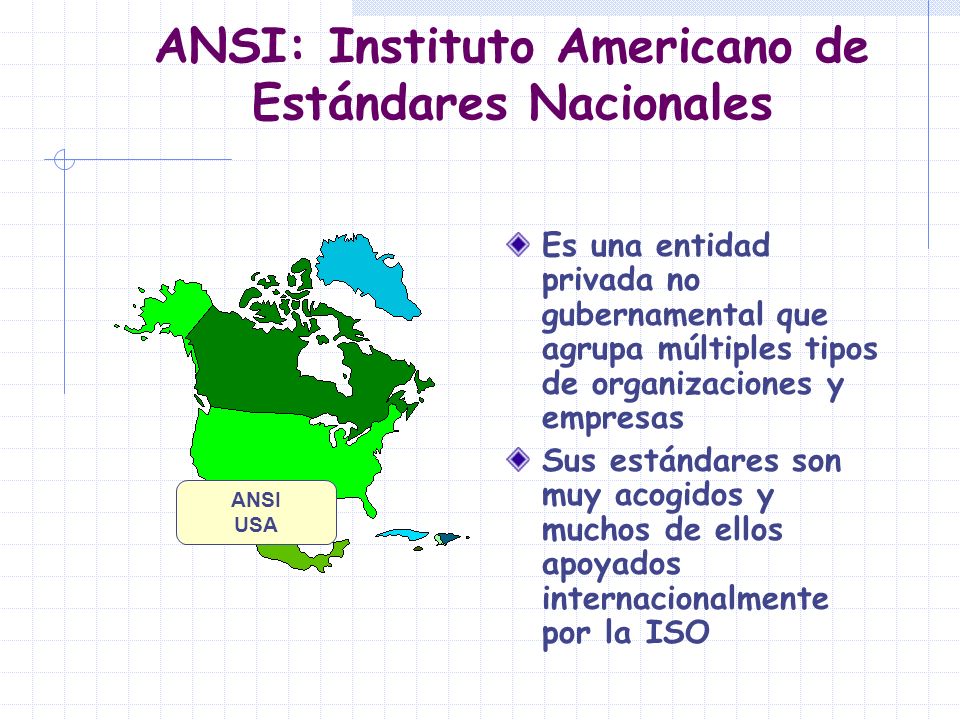 ANSI: Instituto Americano de Estándares Nacionales

ANSI
USA

Es una entidad privada no gubernamental que agrupa múltiples tipos de organizaciones y empresas

Sus estándares son muy acogidos y muchos de ellos apoyados internacionalmente por la ISO